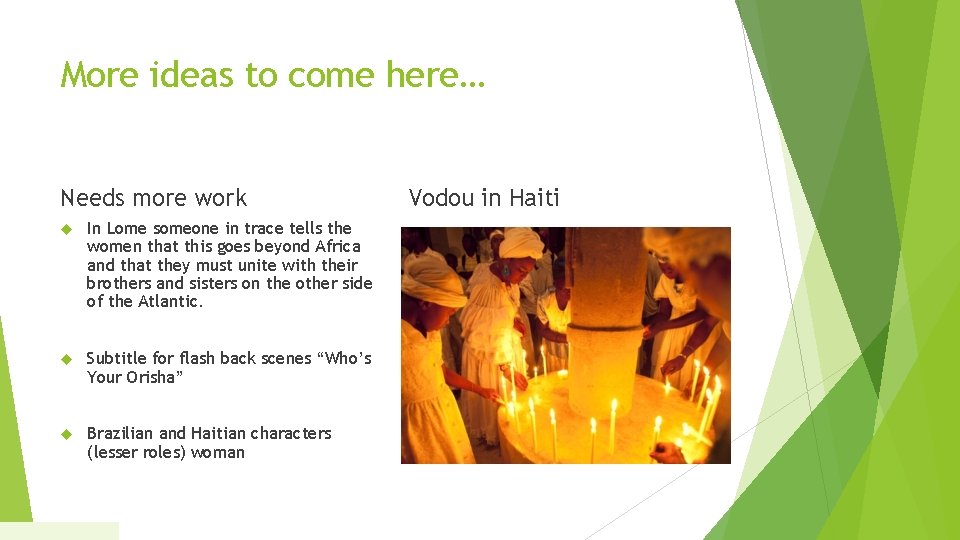 More ideas to come here…

Needs more work

In Lome someone in trace tells the women that this goes beyond Africa and that they must unite with their brothers and sisters on the other side of the Atlantic.

Subtitle for flash back scenes “Who’s Your Orisha”

Brazilian and Haitian characters (lesser roles) woman

Vodou in Haiti